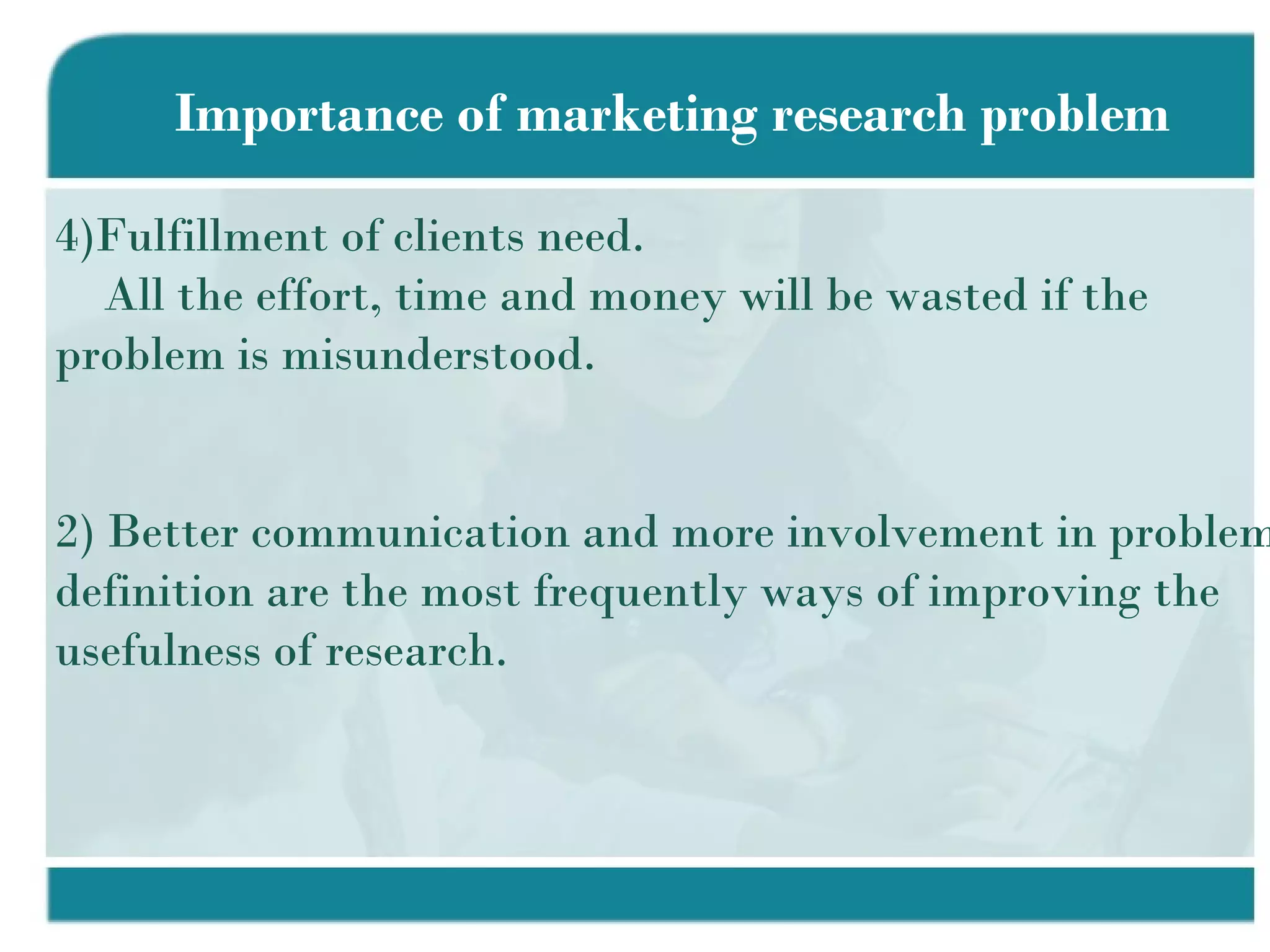 Importance of marketing research problem

4)Fulfillment of clients need.

All the effort, time and money will be wasted if the problem is misunderstood.

2) Better communication and more involvement in problem definition are the most frequently ways of improving the usefulness of research.